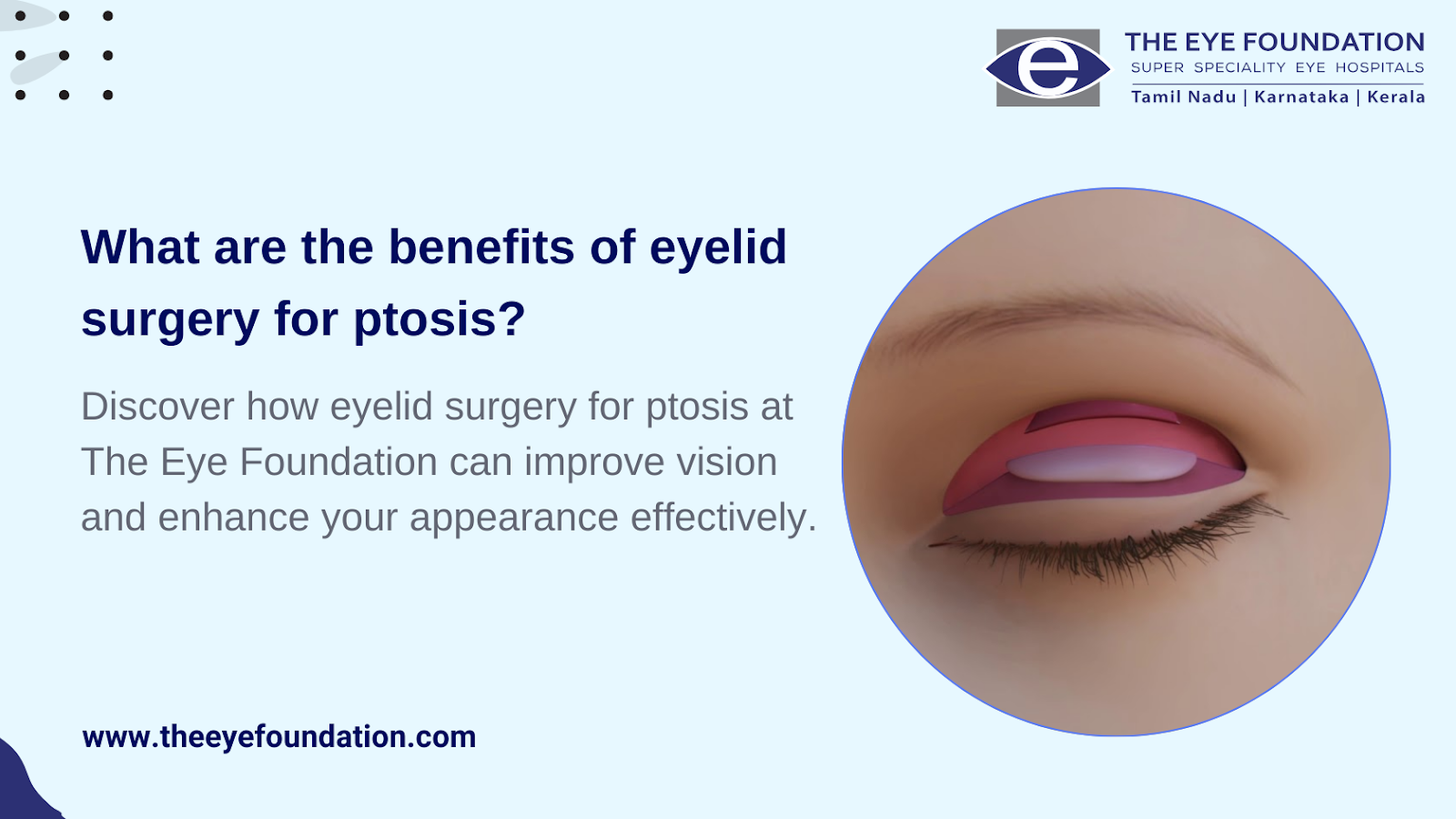 e

THE EYE FOUNDATION
SUPER SPECIALITY EYE HOSPITALS
Tamil Nadu | Karnataka | Kerala

What are the benefits of eyelid surgery for ptosis?

Discover how eyelid surgery for ptosis at The Eye Foundation can improve vision and enhance your appearance effectively.

www.theeyefoundation.com